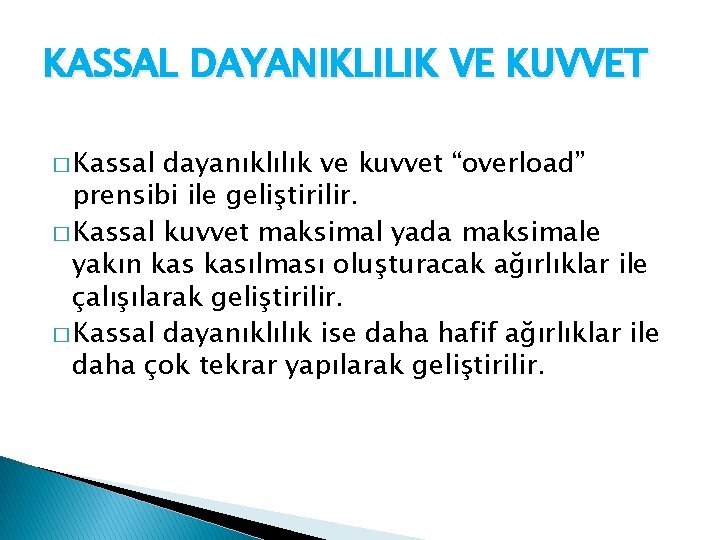 KASSAL DAYANIKLILIK VE KUVVET

□ Kassal dayanıklılık ve kuvvet “overload” prensibi ile geliştirilir.

□ Kassal kuvvet maksimal yada maksimale yakın kas kasılması oluşturacak ağırlıklar ile çalışılarak geliştirilir.

□ Kassal dayanıklılık ise daha hafif ağırlıklar ile daha çok tekrar yapılarak geliştirilir.